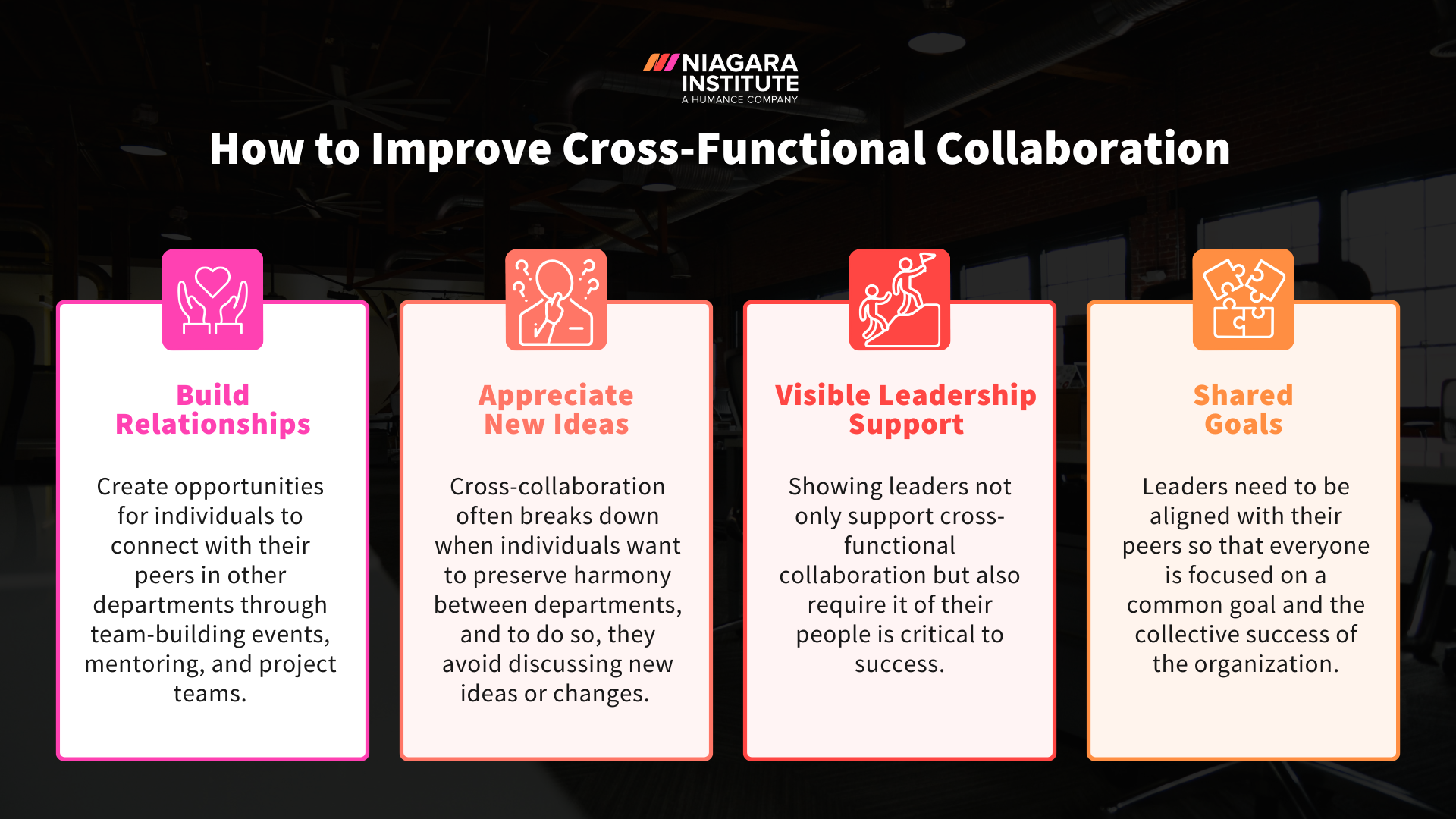 NIAGARA INSTITUTE
A HUMANCE COMPANY

How to Improve Cross-Functional Collaboration

Build Relationships

Create opportunities for individuals to connect with their peers in other departments through team-building events, mentoring, and project teams.

Appreciate New Ideas

Cross-collaboration often breaks down when individuals want to preserve harmony between departments, and to do so, they avoid discussing new ideas or changes.

Visible Leadership Support

Showing leaders not only support cross-functional collaboration but also require it of their people is critical to success.

Shared Goals

Leaders need to be aligned with their peers so that everyone is focused on a common goal and the collective success of the organization.